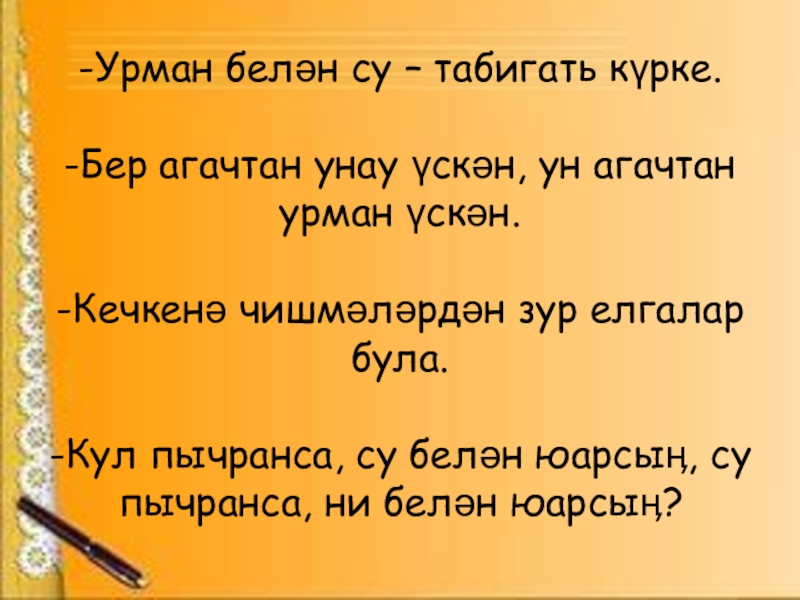 -Урман белән су – табигать күрке.

-Бер агачтан унау үскән, ун агачтан урман үскән.

-Кечкенә чишмәләрдән зур елгалар була.

-Кул пычранса, су белән юарсың, су пычранса, ни белән юарсың?